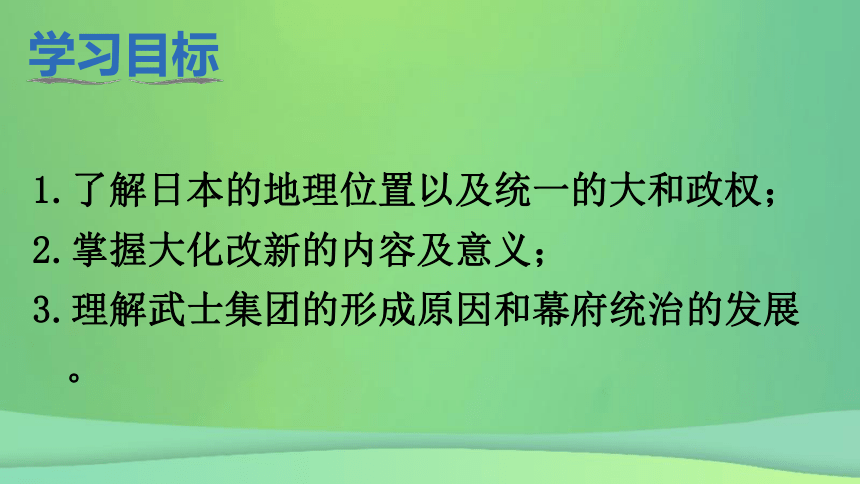 学习目标

1.了解日本的地理位置以及统一的大和政权；
2.掌握大化改新的内容及意义；
3.理解武士集团的形成原因和幕府统治的发展。